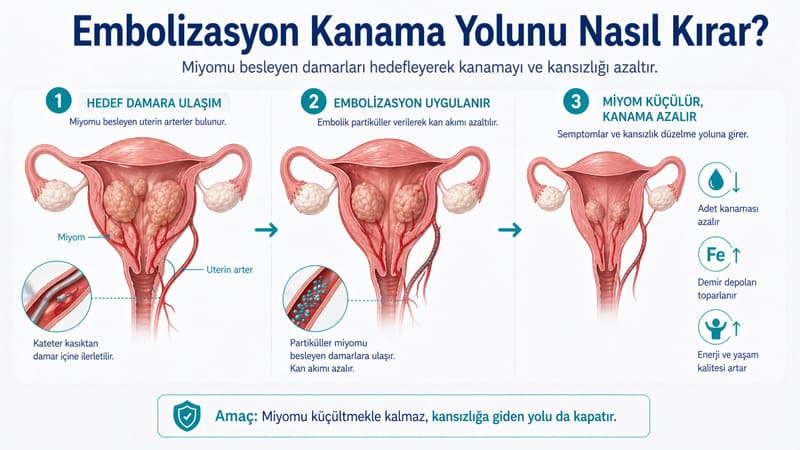 Embolizasyon Kanama Yolunu Nasıl Kırar?

Miyomu besleyen damarları hedefleyerek kanamayı ve kansızlığı azaltır.

1 HEDEF DAMARA ULAŞIM

Miyomu besleyen uterin arterler bulunur.

Miyom

Uterin arter

Kateter kasıktan damar içine ilerletilir.

2 EMBOLİZASYON UYGULANIR

Embolik partiküller verilerek kan akımı azaltılır.

Partiküller miyomu besleyen damarlara ulaşır. Kan akımı azalır.

3 MİYOM KÜÇÜLÜR, KANAMA AZALIR

Semptomlar ve kansızlık düzelme yoluna girer.

Adet kanaması azalır

Fe

Demir depoları toparlanır

Enerji ve yaşam kalitesi artar

Amaç: Miyomu küçültmekle kalmaz, kansızlığa giden yolu da kapatır.